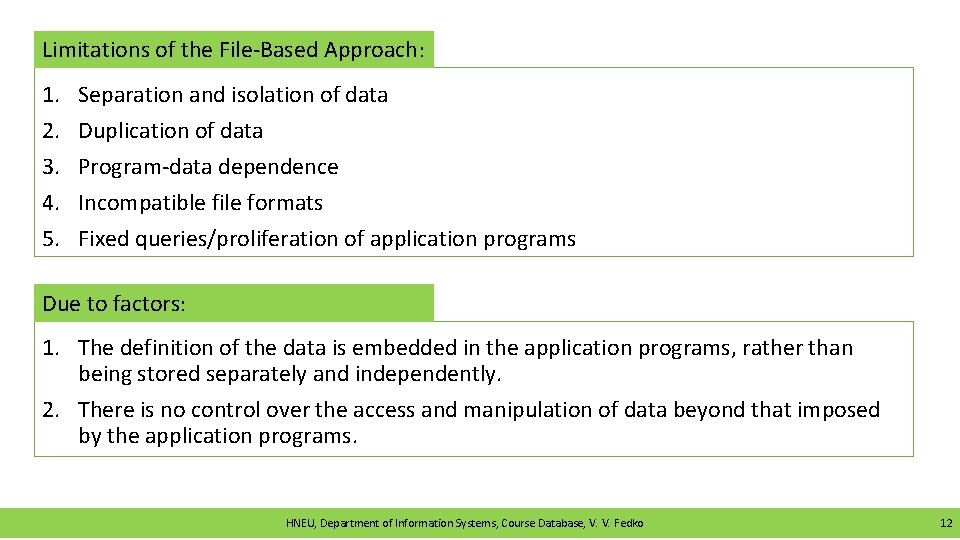 Limitations of the File-Based Approach:

1. Separation and isolation of data
2. Duplication of data
3. Program-data dependence
4. Incompatible file formats
5. Fixed queries/proliferation of application programs

Due to factors:

1. The definition of the data is embedded in the application programs, rather than being stored separately and independently.
2. There is no control over the access and manipulation of data beyond that imposed by the application programs.

HNEU, Department of Information Systems, Course Database, V. V. Fedko

12